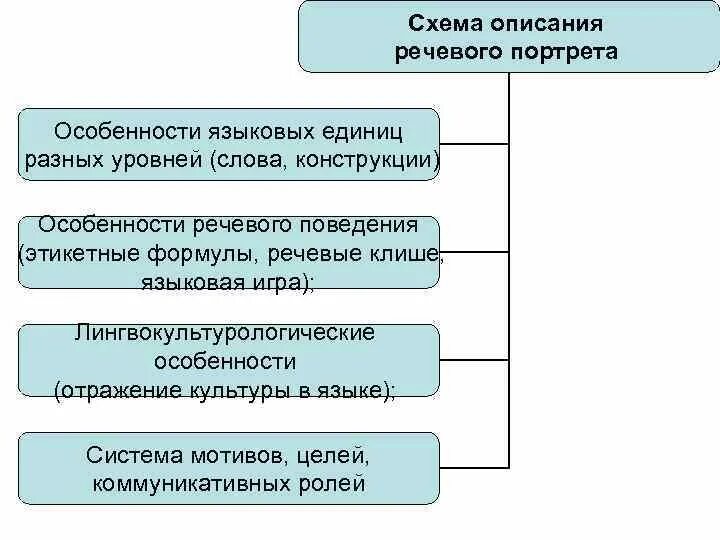 Схема описания речевого портрета

Особенности языковых единиц разных уровней (слова, конструкции)

Особенности речевого поведения (этикетные формулы, речевые клише, языковая игра);

Лингвокультурологические особенности (отражение культуры в языке);

Система мотивов, целей, коммуникативных ролей